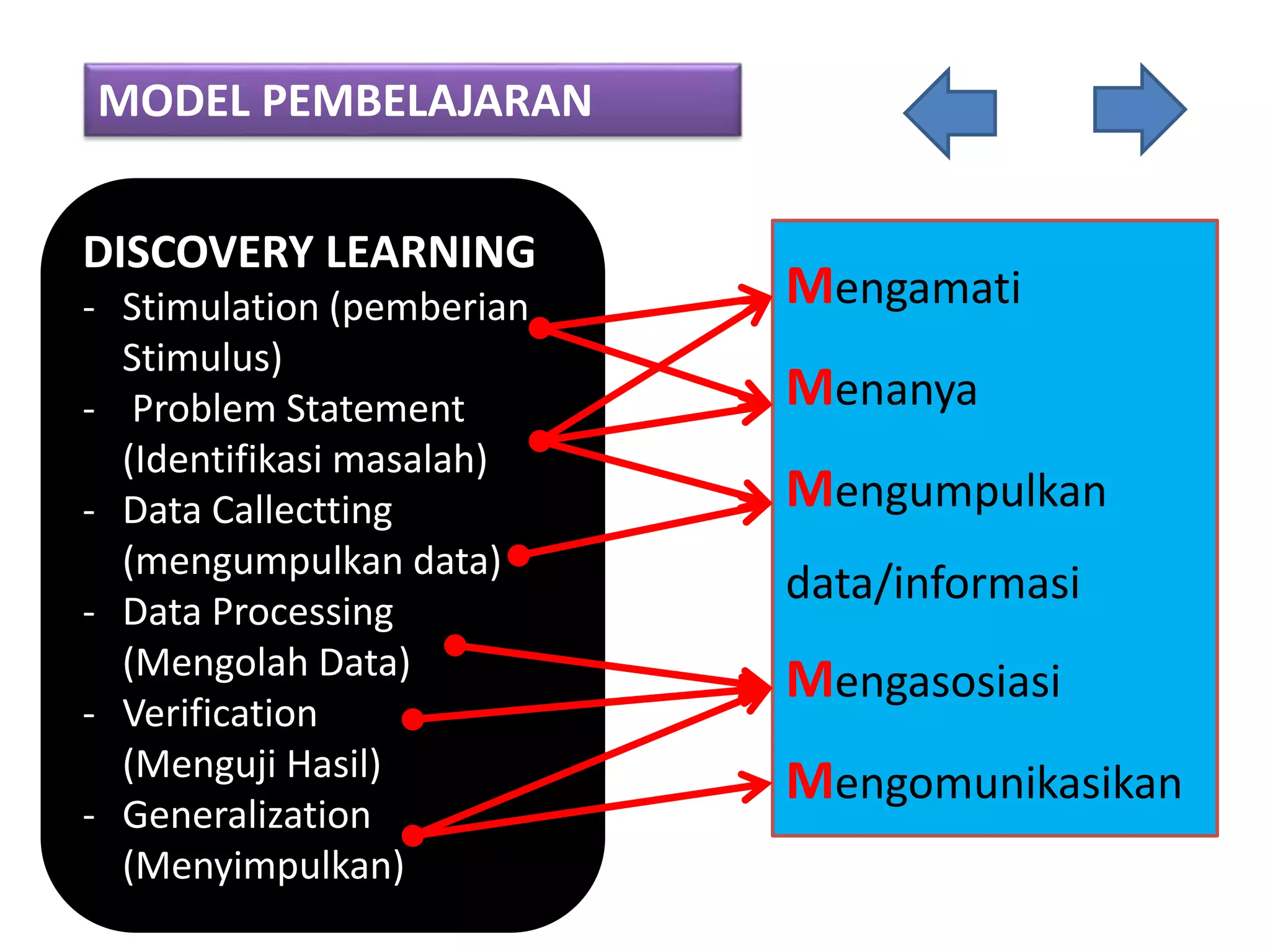 MODEL PEMBELAJARAN

DISCOVERY LEARNING
- Stimulation (pemberian Stimulus)
- Problem Statement (Identifikasi masalah)
- Data Callectting (mengumpulkan data)
- Data Processing (Mengolah Data)
- Verification (Menguji Hasil)
- Generalization (Menyimpulkan)

Mengamati

Menanya

Mengumpulkan data/informasi

Mengasosiasi

Mengomunikasikan